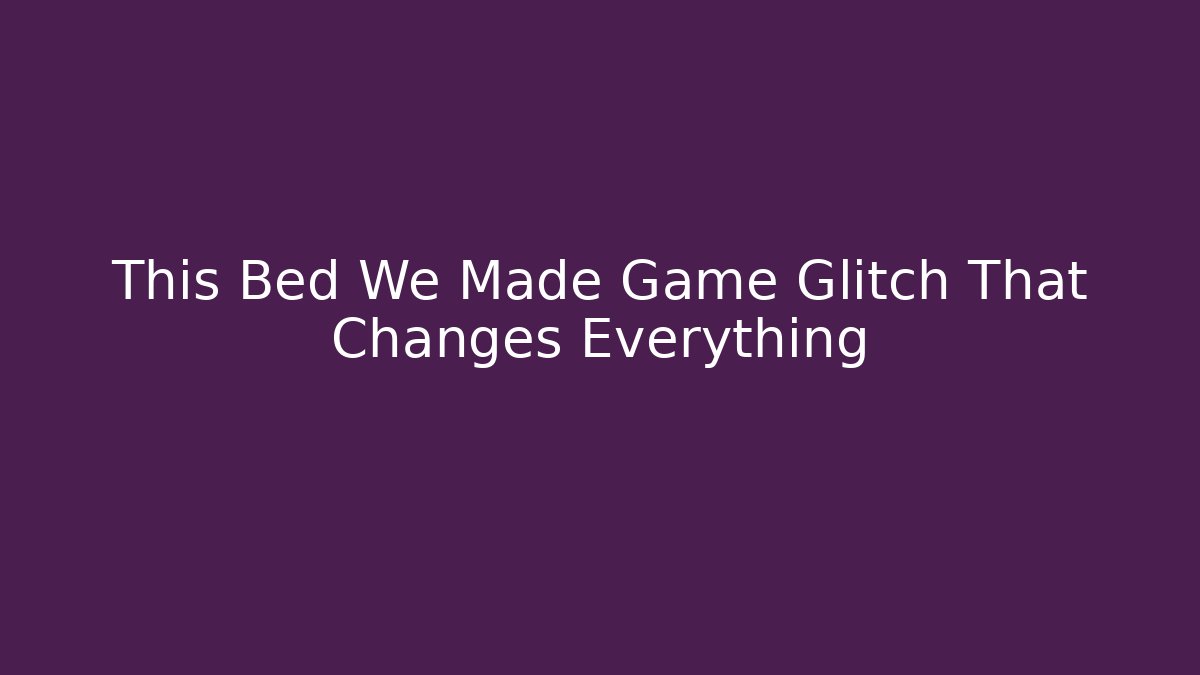 This Bed We Made Game Glitch That Changes Everything